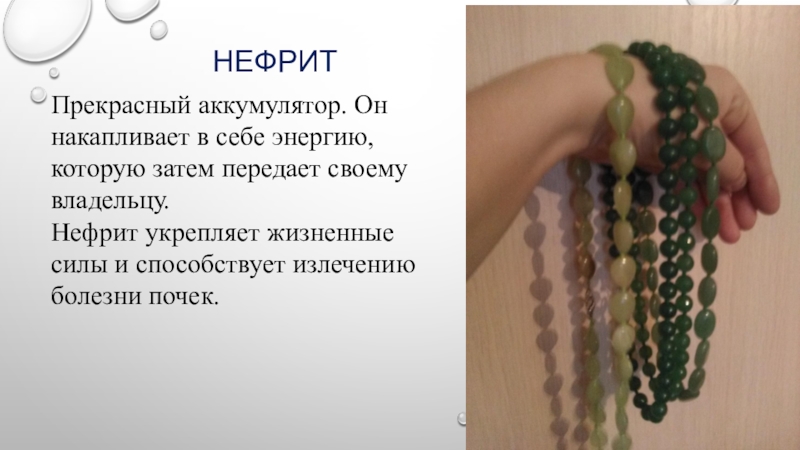 НЕФРИТ

Прекрасный аккумулятор. Он накапливает в себе энергию, которую затем передает своему владельцу.
Нефрит укрепляет жизненные силы и способствует излечению болезни почек.